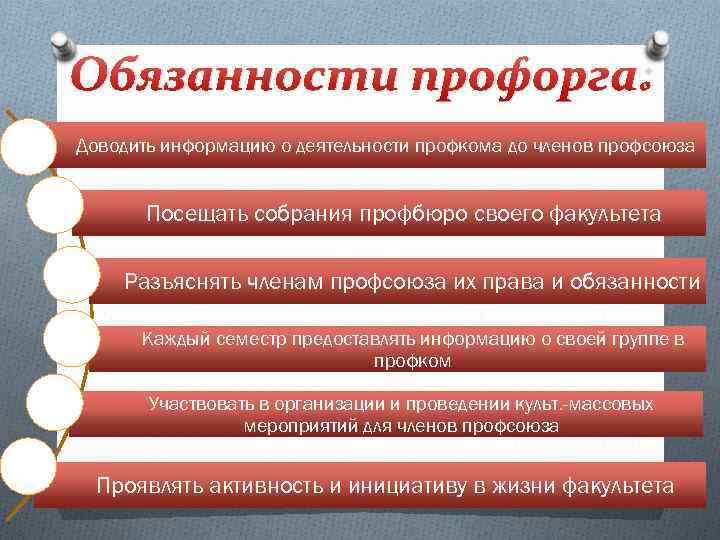 Обязанности профорга.

Доводить информацию о деятельности профкома до членов профсоюза

Посещать собрания профбюро своего факультета

Разъяснять членам профсоюза их права и обязанности

Каждый семестр предоставлять информацию о своей группе в профком

Участвовать в организации и проведении культ.-массовых мероприятий для членов профсоюза

Проявлять активность и инициативу в жизни факультета